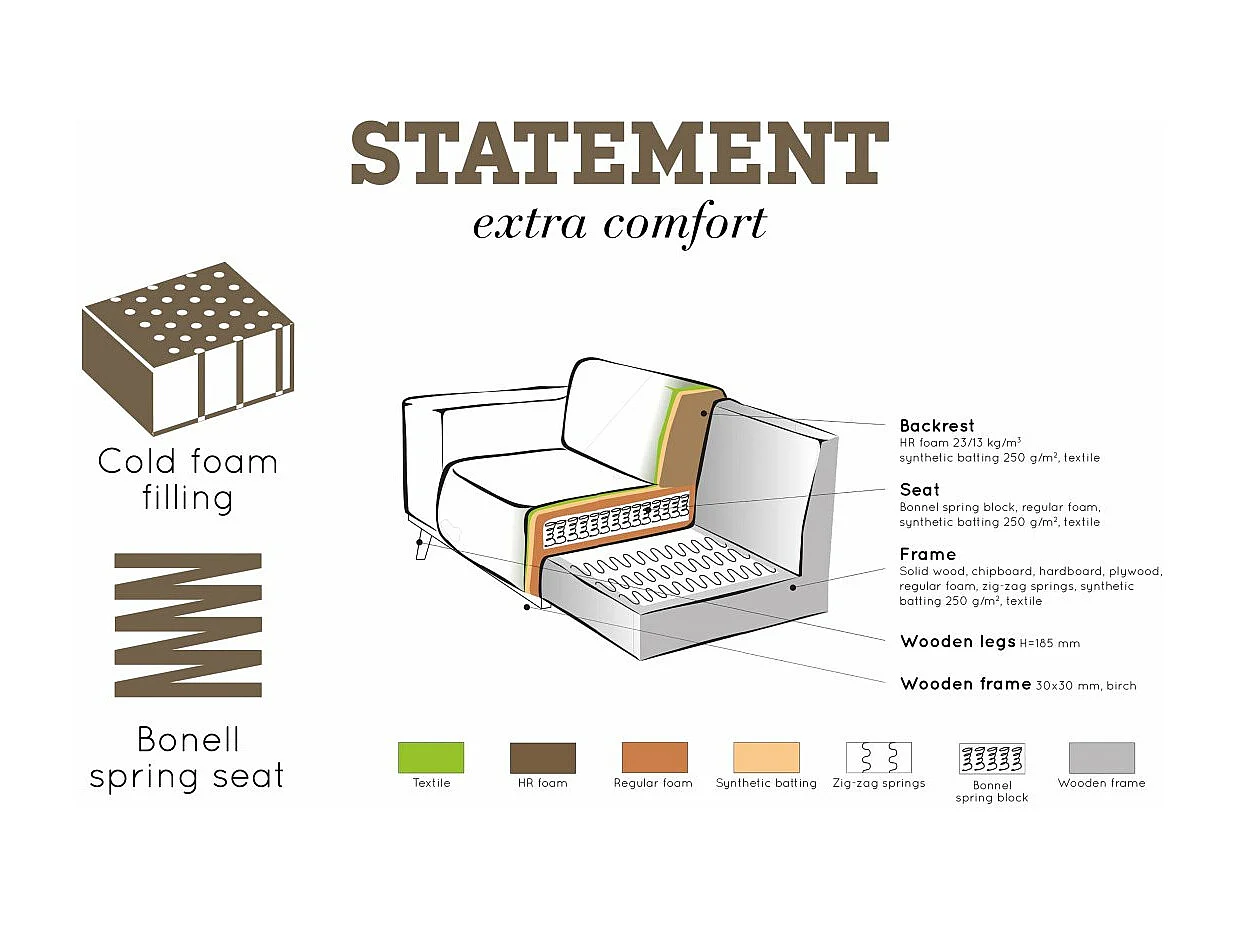 STATEMENT
extra comfort

Cold foam filling

Bonell spring seat

Backrest
HR foam 23/13 kg/m$^3$
synthetic batting 250 g/m$^2$, textile

Seat
Bonnel spring block, regular foam, synthetic batting 250 g/m$^2$, textile

Frame
Solid wood, chipboard, hardboard, plywood, regular foam, zig-zag springs, synthetic batting 250 g/m$^2$, textile

Wooden legs H=185 mm

Wooden frame 30x30 mm, birch

Textile
HR foam
Regular foam
Synthetic batting
Zig-zag springs
Bonnel spring block
Wooden frame